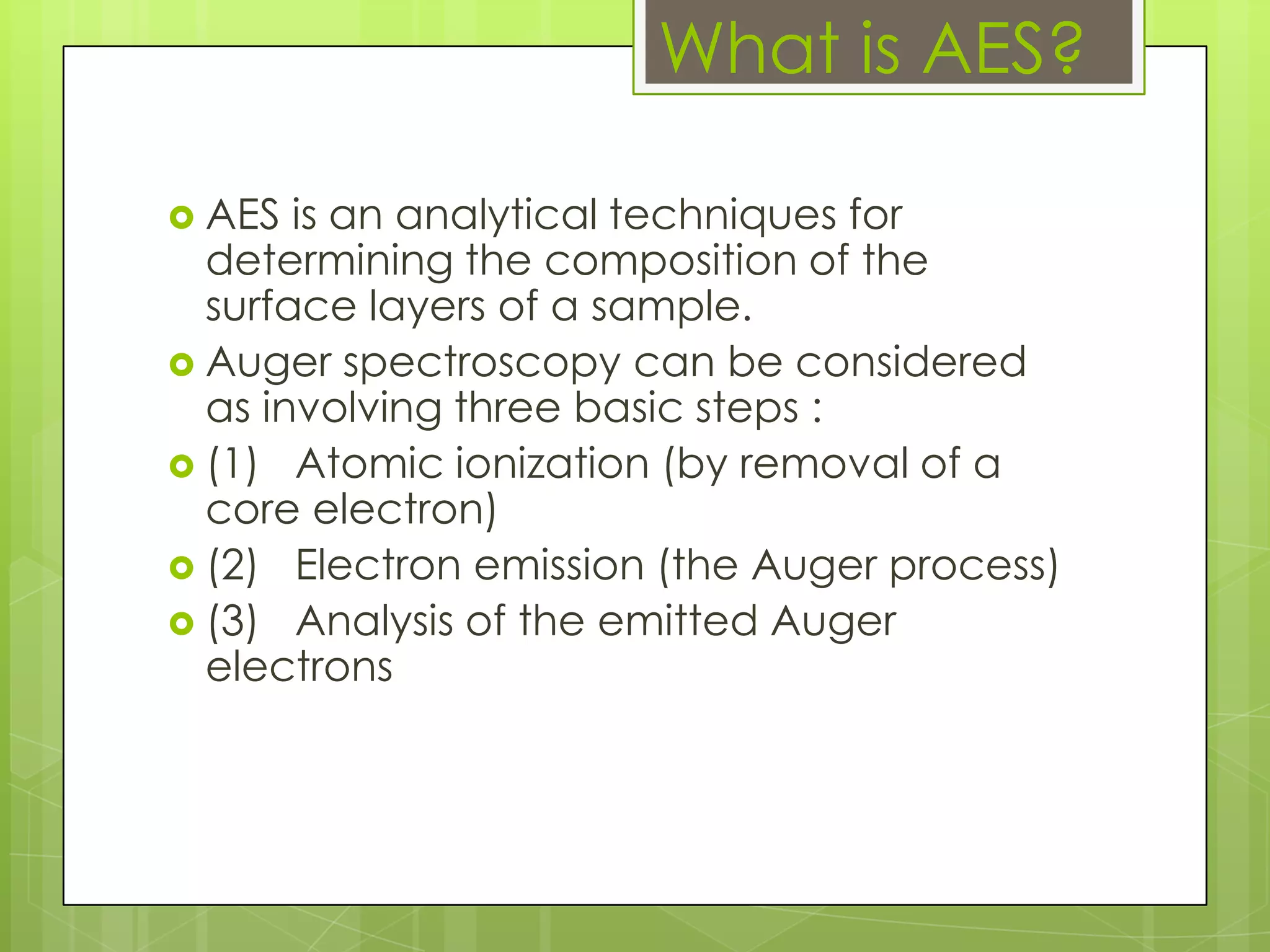 What is AES?

AES is an analytical techniques for determining the composition of the surface layers of a sample.

Auger spectroscopy can be considered as involving three basic steps :

(1) Atomic ionization (by removal of a core electron)

(2) Electron emission (the Auger process)

(3) Analysis of the emitted Auger electrons